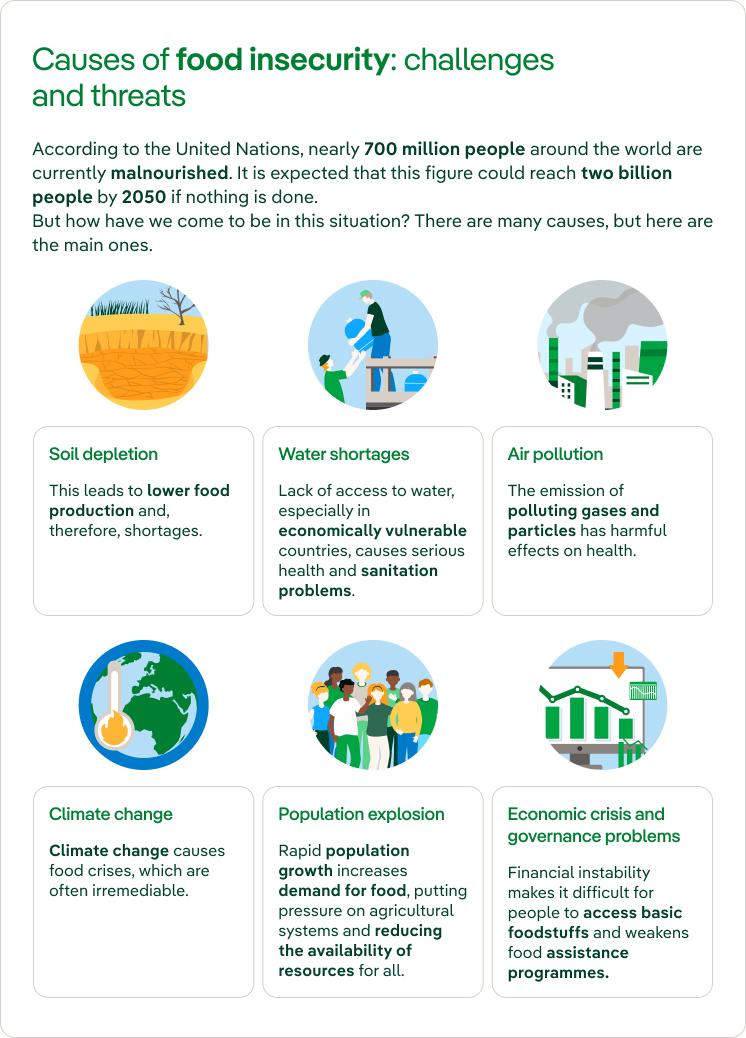 Causes of food insecurity: challenges and threats

According to the United Nations, nearly 700 million people around the world are currently malnourished. It is expected that this figure could reach two billion people by 2050 if nothing is done.
But how have we come to be in this situation? There are many causes, but here are the main ones.

Soil depletion

This leads to lower food production and, therefore, shortages.

Water shortages

Lack of access to water, especially in economically vulnerable countries, causes serious health and sanitation problems.

Air pollution

The emission of polluting gases and particles has harmful effects on health.

Climate change

Climate change causes food crises, which are often irremediable.

Population explosion

Rapid population growth increases demand for food, putting pressure on agricultural systems and reducing the availability of resources for all.

Economic crisis and governance problems

Financial instability makes it difficult for people to access basic foodstuffs and weakens food assistance programmes.